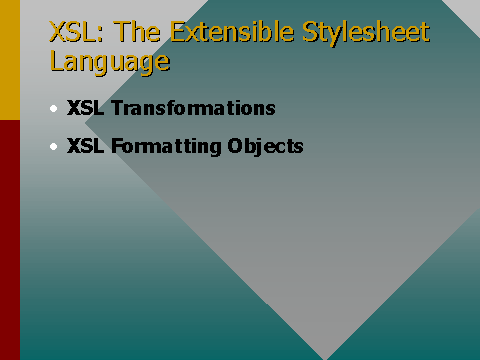 XSL: The Extensible Stylesheet Language

• XSL Transformations
• XSL Formatting Objects